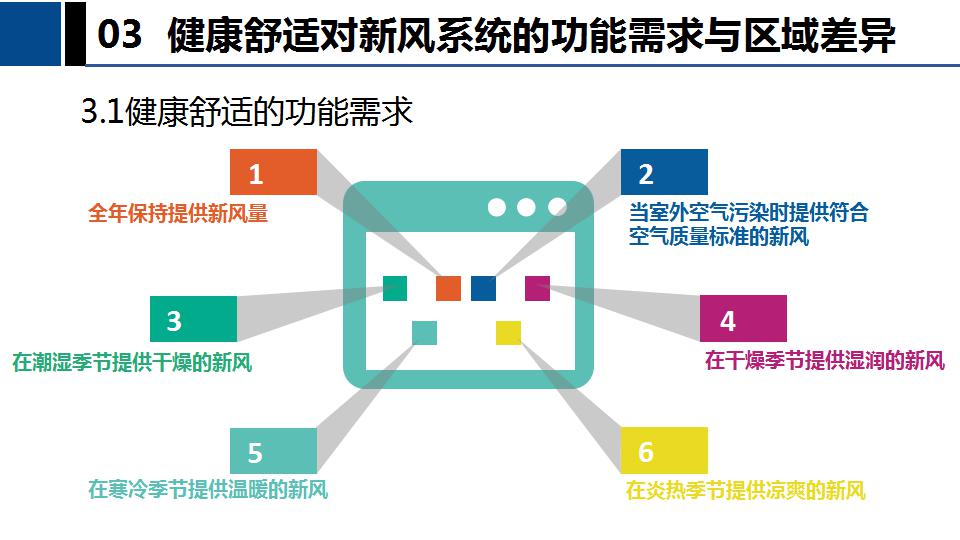 03 健康舒适对新风系统的功能需求与区域差异

3.1健康舒适的功能需求

1
全年保持提供新风量

2
当室外空气污染时提供符合空气质量标准的新风

3
在潮湿季节提供干燥的新风

4
在干燥季节提供湿润的新风

5
在寒冷季节提供温暖的新风

6
在炎热季节提供凉爽的新风